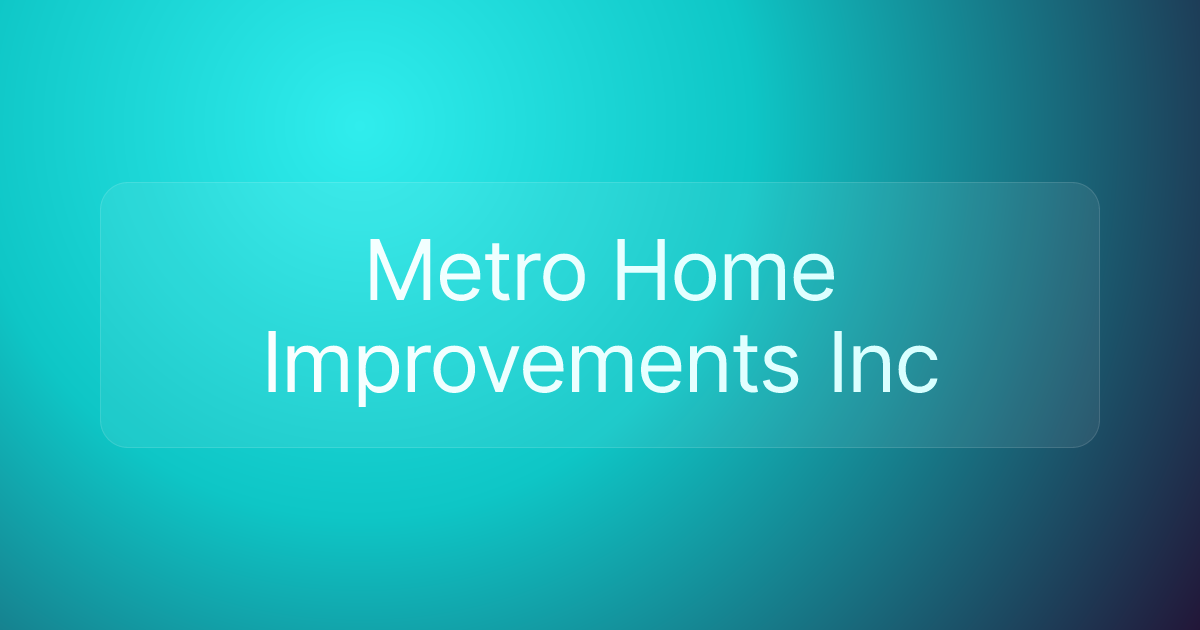 Metro Home Improvements Inc